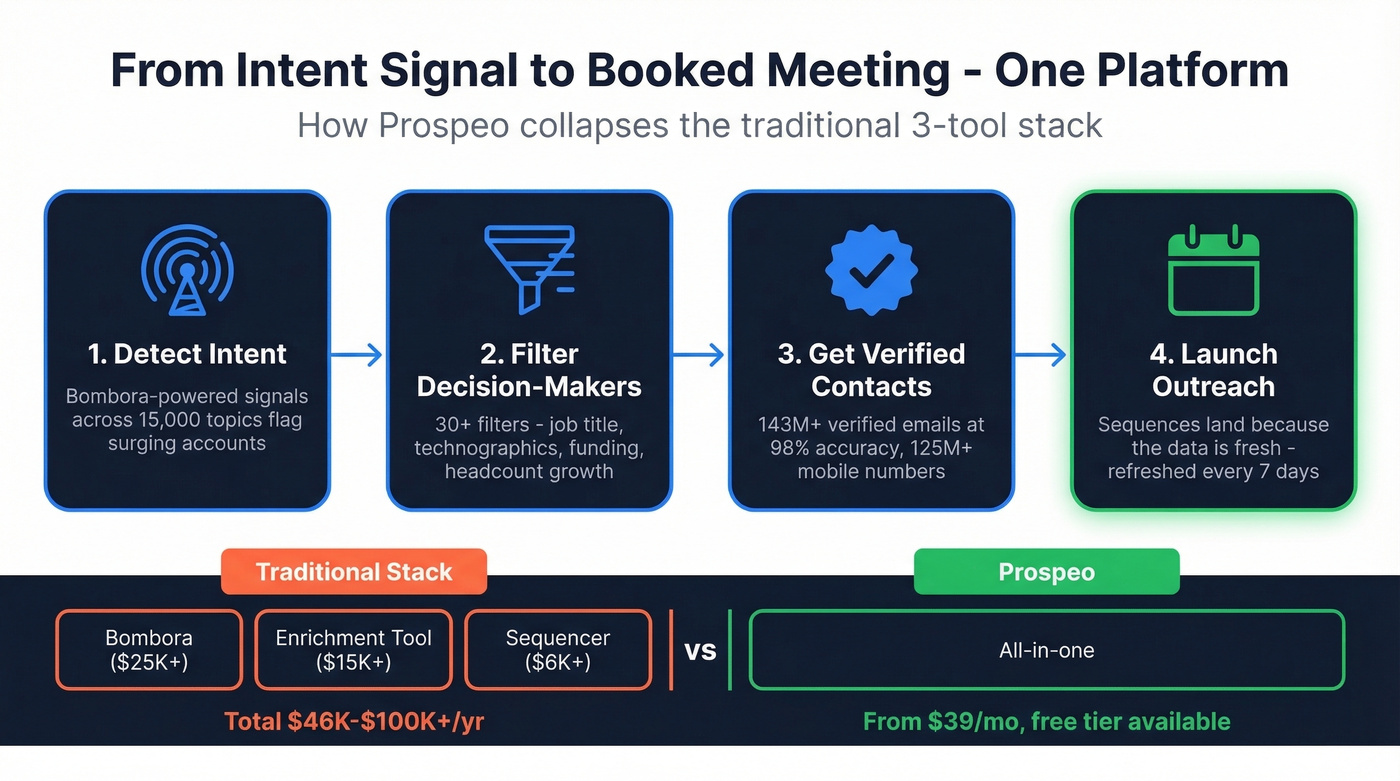 From Intent Signal to Booked Meeting - One Platform

How Prospeo collapses the traditional 3-tool stack

1. Detect Intent

Bombora-powered signals across 15,000 topics flag surging accounts

2. Filter Decision-Makers

30+ filters - job title, technographics, funding, headcount growth

3. Get Verified Contacts

143M+ verified emails at 98% accuracy, 125M+ mobile numbers

4. Launch Outreach

Sequences land because the data is fresh - refreshed every 7 days

Traditional Stack

Bombora ($25K+)

Enrichment Tool ($15K+)

Sequencer ($6K+)

Total $46K-$100K+/yr

vs

Prospeo

All-in-one

From $39/mo, free tier available